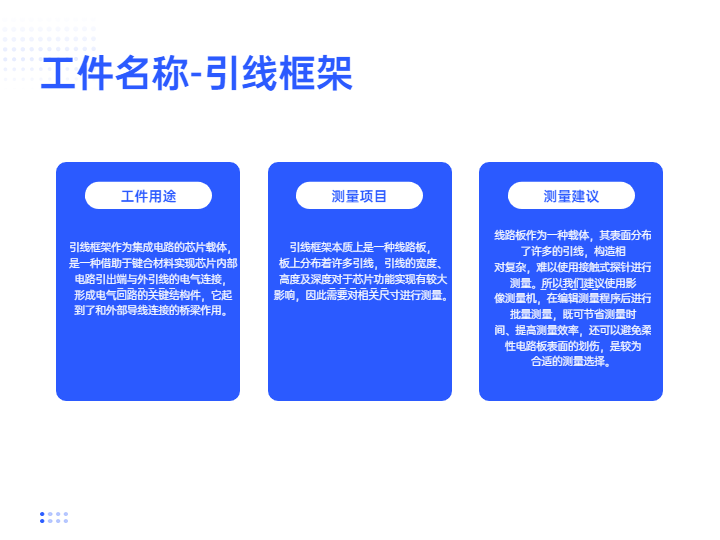 工件名称-引线框架

工件用途

引线框架作为集成电路的芯片载体，是一种借助于键合材料实现芯片内部电路引出端与外引线的电气连接，形成电气回路的关键结构件，它起到了和外部导线连接的桥梁作用。

测量项目

引线框架本质上是一种线路板，板上分布着许多引线，引线的宽度、高度及深度对于芯片功能实现有较大影响，因此需要对相关尺寸进行测量。

测量建议

线路板作为一种载体，其表面分布了许多的引线，构造相对复杂，难以使用接触式探针进行测量。所以我们建议使用影像测量机，在编辑测量程序后进行批量测量，既可节省测量时间、提高测量效率，还可以避免柔性电路板表面的划伤，是较为合适的测量选择。